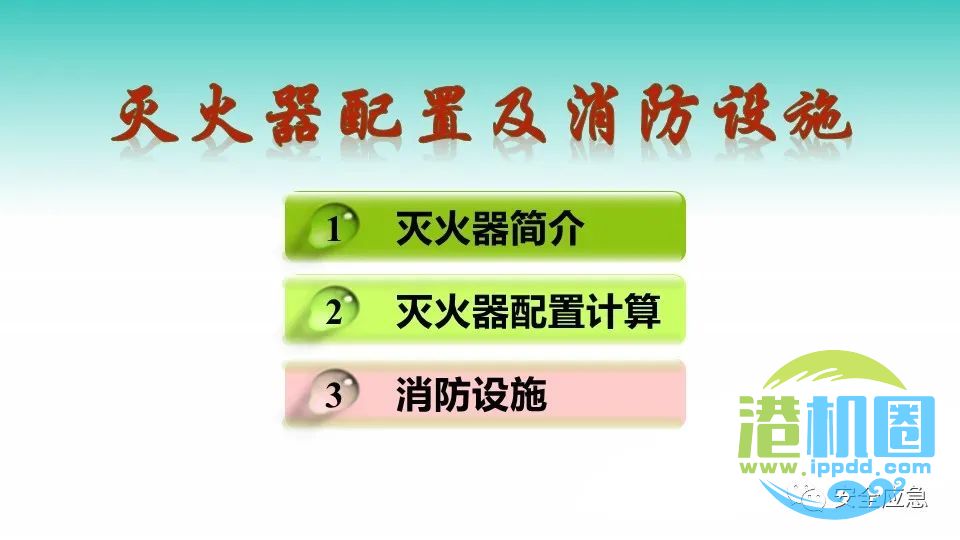 灭火器配置及消防设施

1 灭火器简介

2 灭火器配置计算

3 消防设施

港机圈
www.ippdd.com
安全应急